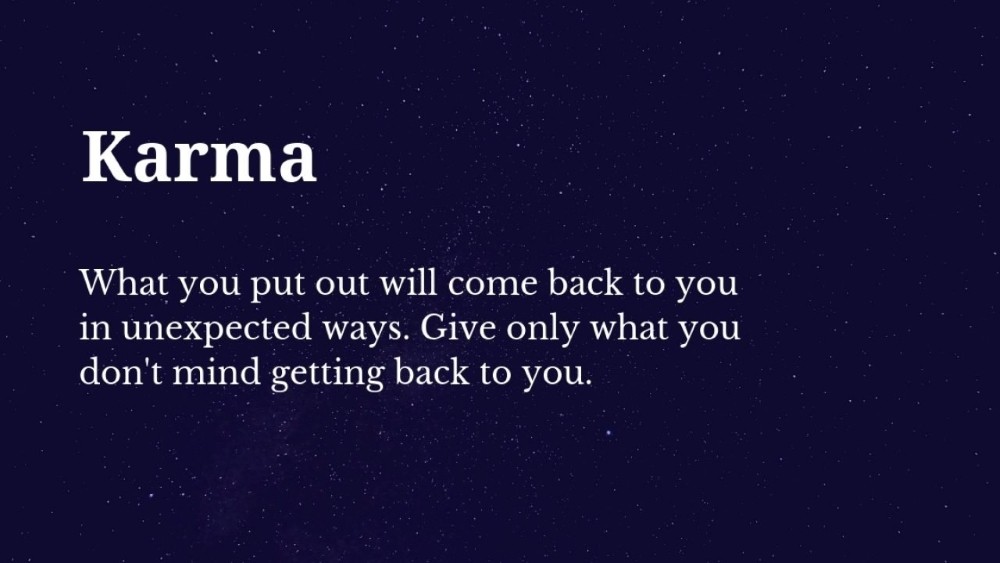 Karma

What you put out will come back to you in unexpected ways. Give only what you don't mind getting back to you.